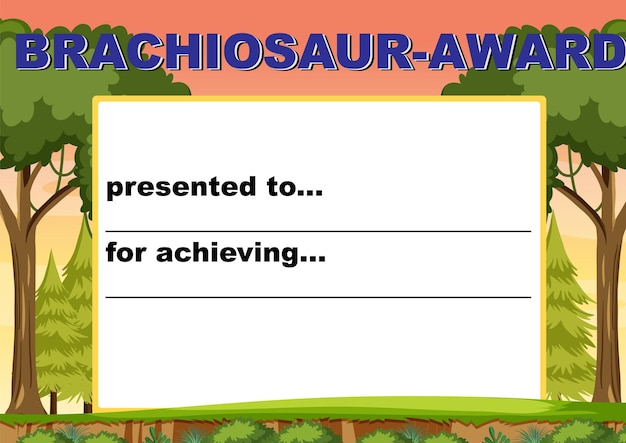 BRACHIOSAUR-AWARD

presented to...

for achieving...